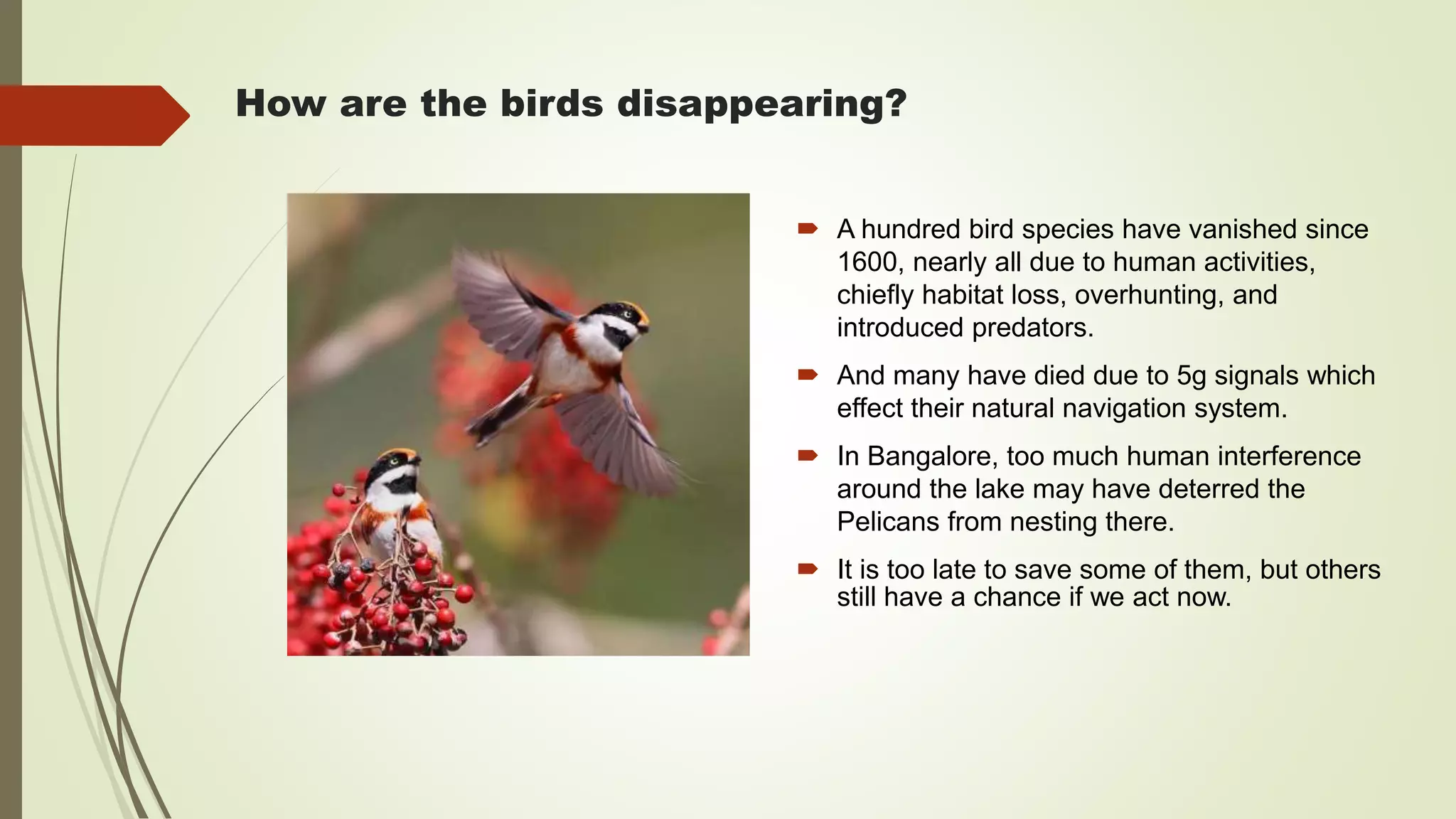 How are the birds disappearing?

A hundred bird species have vanished since 1600, nearly all due to human activities, chiefly habitat loss, overhunting, and introduced predators.

And many have died due to 5g signals which effect their natural navigation system.

In Bangalore, too much human interference around the lake may have deterred the Pelicans from nesting there.

It is too late to save some of them, but others still have a chance if we act now.